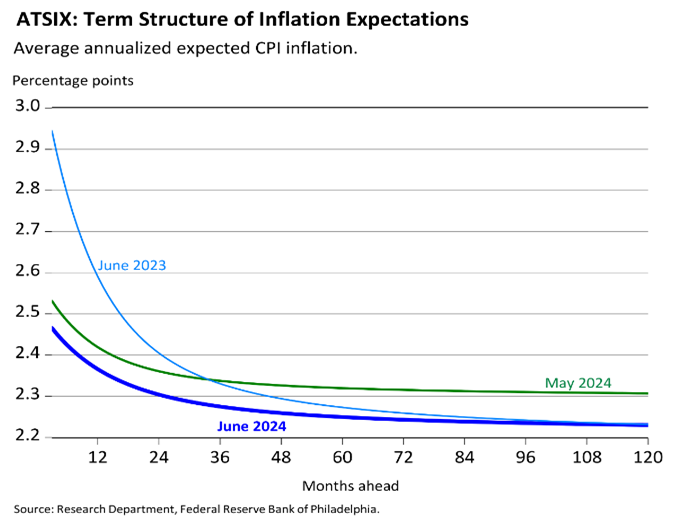 ATSIX: Term Structure of Inflation Expectations

Average annualized expected CPI inflation.

Percentage points

3.0
2.9
2.8
2.7
2.6
2.5
2.4
2.3
2.2

June 2023

May 2024

June 2024

12 24 36 48 60 72 84 96 108 120

Months ahead

Source: Research Department, Federal Reserve Bank of Philadelphia.